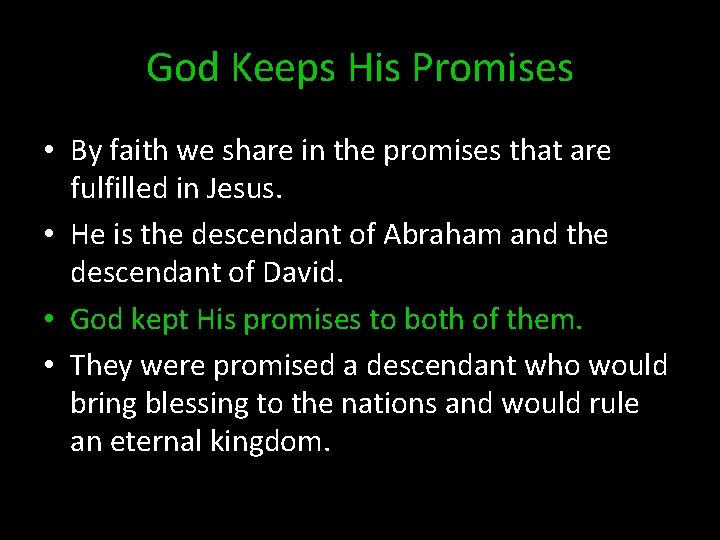 God Keeps His Promises

• By faith we share in the promises that are fulfilled in Jesus.

• He is the descendant of Abraham and the descendant of David.

• God kept His promises to both of them.

• They were promised a descendant who would bring blessing to the nations and would rule an eternal kingdom.